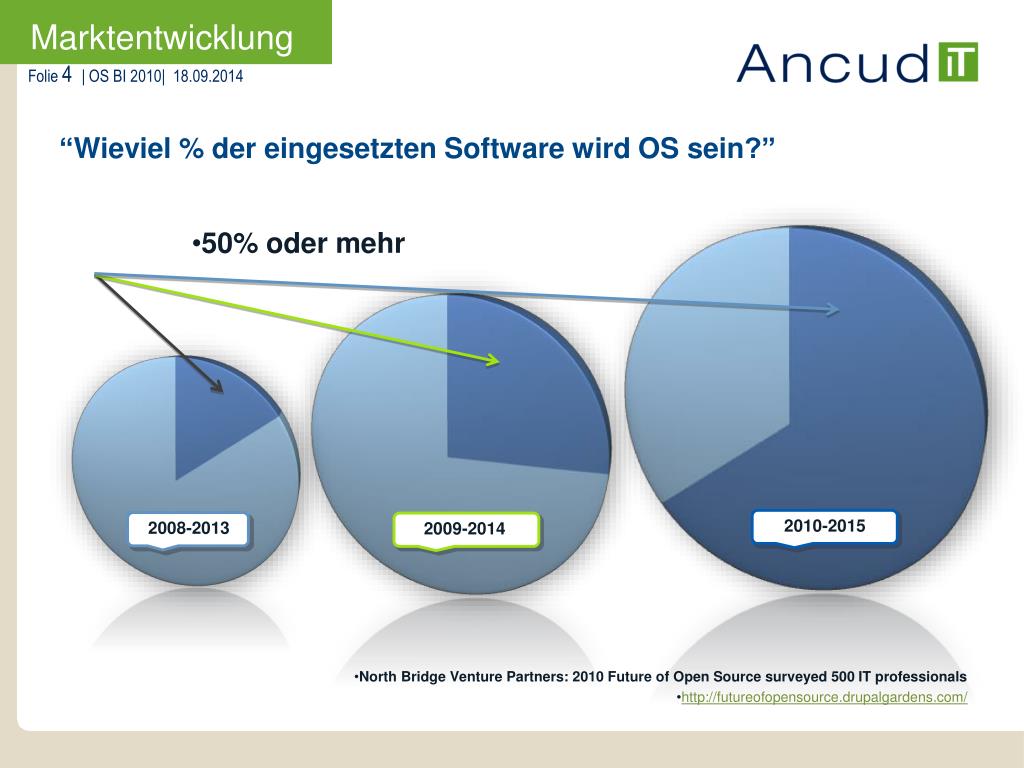 Marktentwicklung

Folie 4 | OS BI 2010| 18.09.2014

Ancud IT

“Wieviel % der eingesetzten Software wird OS sein?”

•50% oder mehr

2008-2013

2009-2014

2010-2015

•North Bridge Venture Partners: 2010 Future of Open Source surveyed 500 IT professionals
•http://futureofopensource.drupalgardens.com/